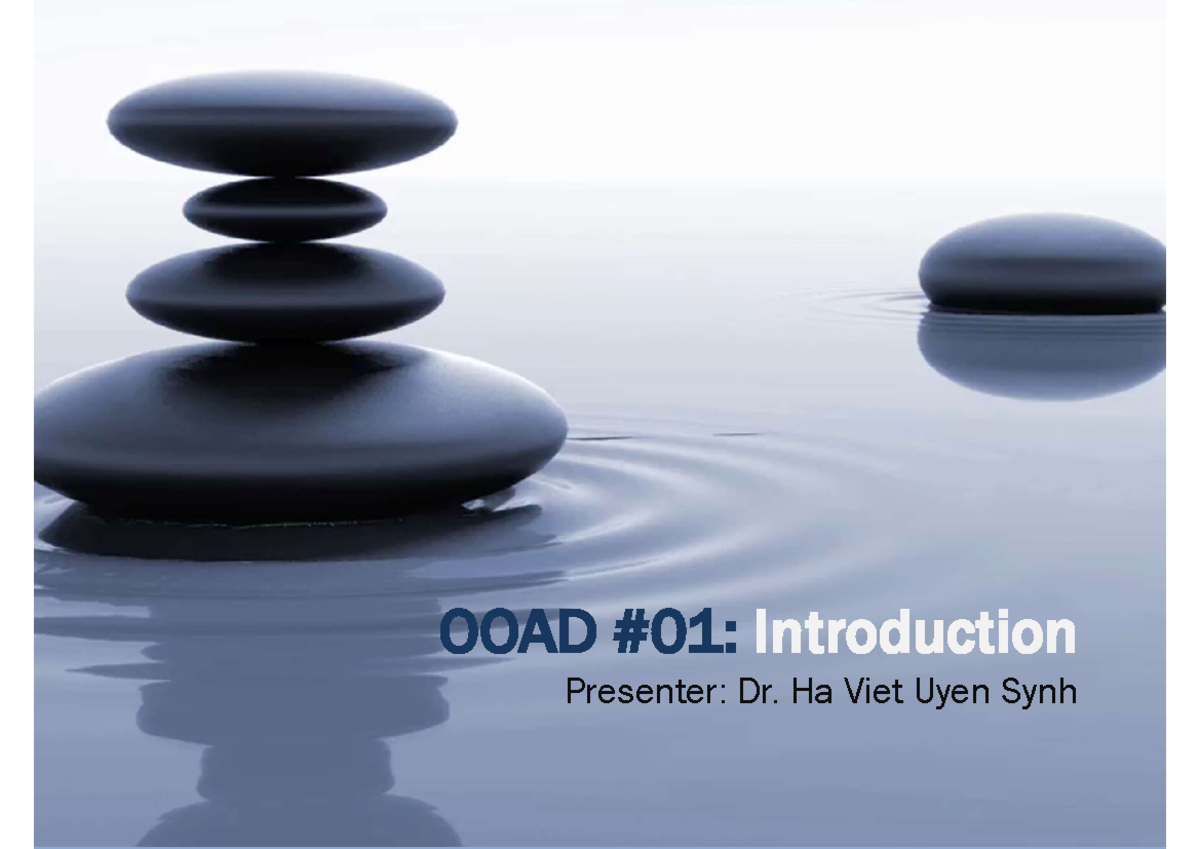 OOAD #01: Introduction

Presenter: Dr. Ha Viet Uyen Synh